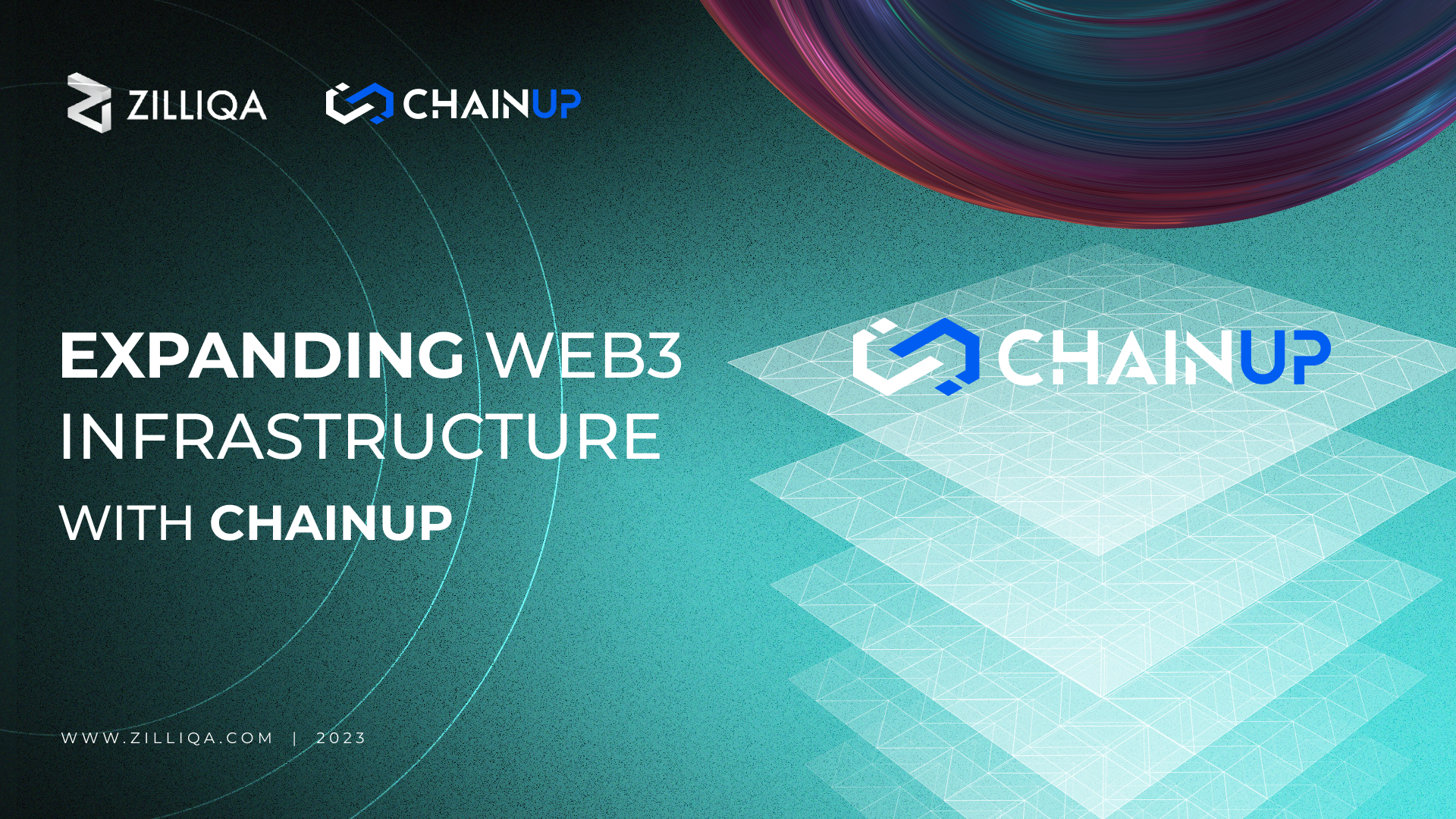 ZILLIQA CHAINUP

EXPANDING WEB3 INFRASTRUCTURE WITH CHAINUP

CHAINUP

WWW.ZILLIQA.COM | 2023